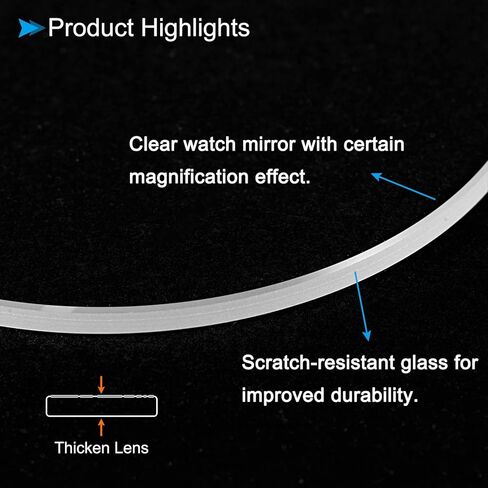 Product Highlights

Clear watch mirror with certain magnification effect.

Scratch-resistant glass for improved durability.

Thicken Lens